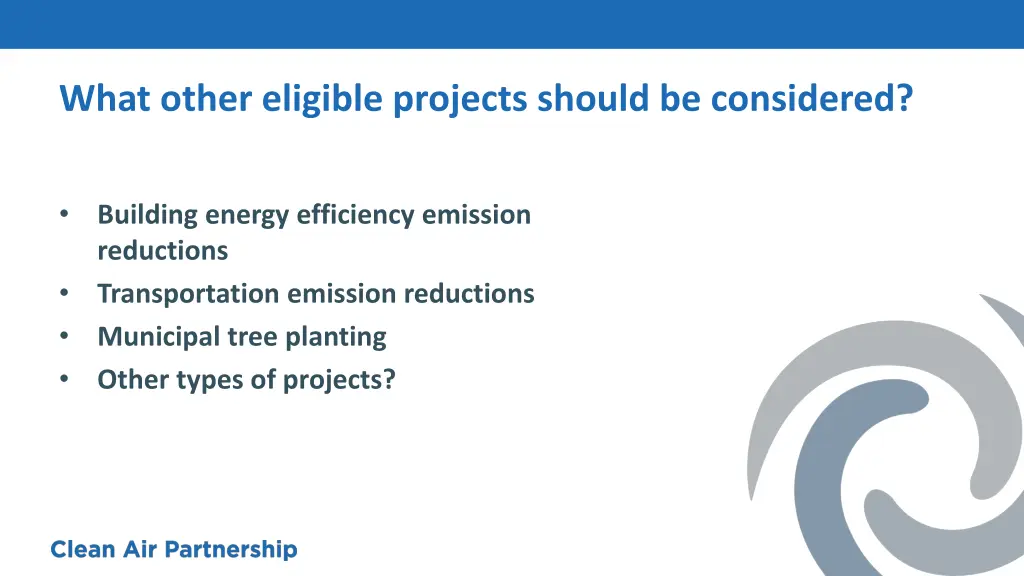 What other eligible projects should be considered?

• Building energy efficiency emission reductions
• Transportation emission reductions
• Municipal tree planting
• Other types of projects?

Clean Air Partnership